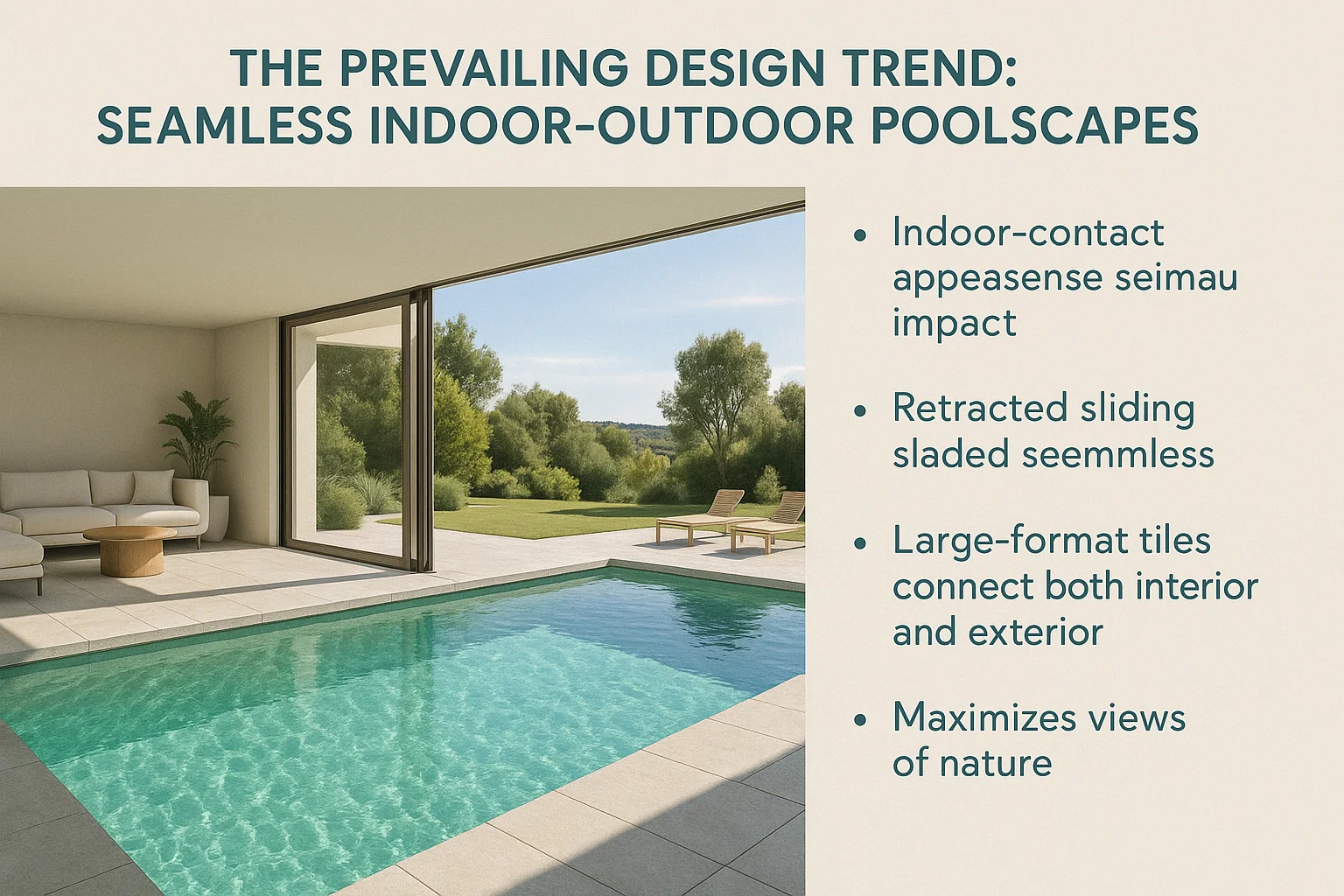 THE PREVAILING DESIGN TREND: SEAMLESS INDOOR-OUTDOOR POOLSCAPES

• Indoor-contact appeasense seimau impact

• Retracted sliding sladed seemmless

• Large-format tiles connect both interior and exterior

• Maximizes views of nature